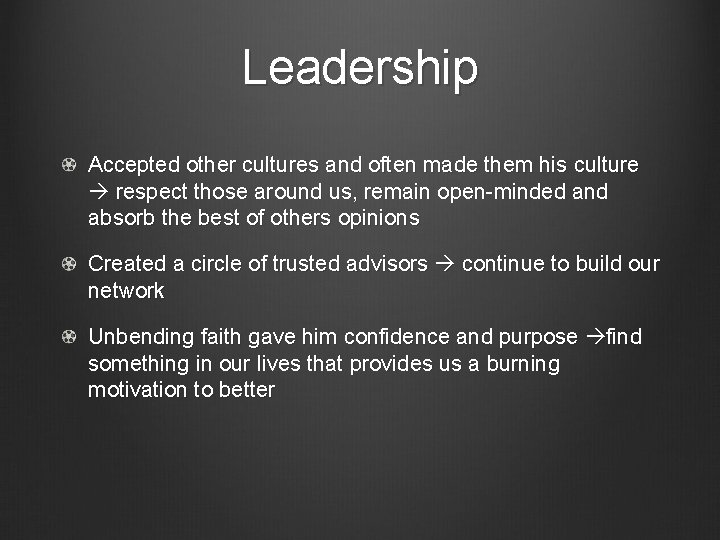 Leadership

Accepted other cultures and often made them his culture → respect those around us, remain open-minded and absorb the best of others opinions

Created a circle of trusted advisors → continue to build our network

Unbending faith gave him confidence and purpose →find something in our lives that provides us a burning motivation to better